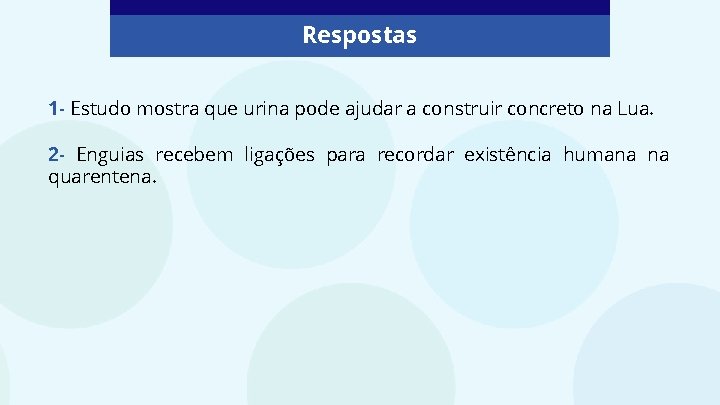 Respostas

1- Estudo mostra que urina pode ajudar a construir concreto na Lua.

2- Enguias recebem ligações para recordar existência humana na quarentena.